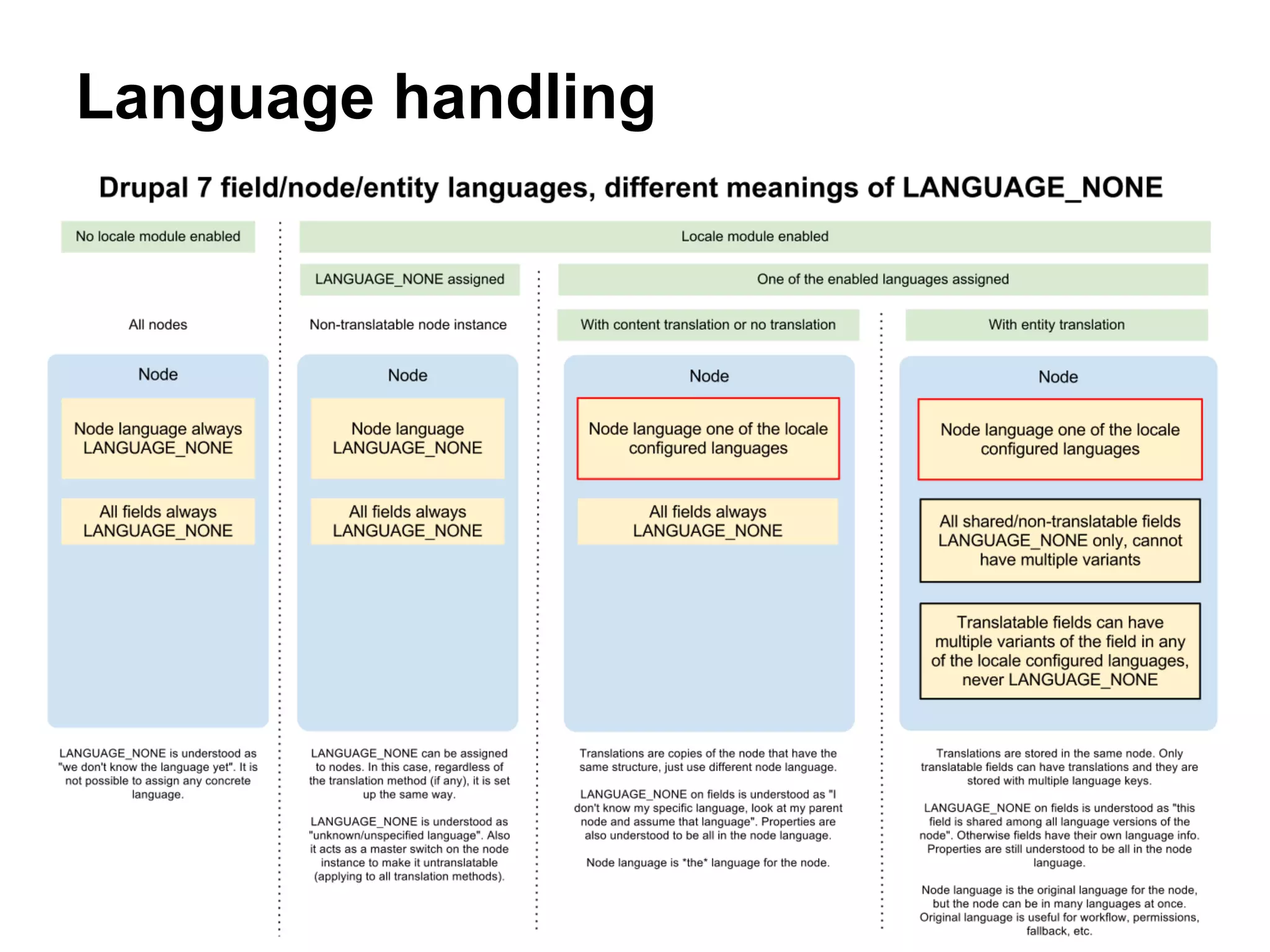 Language handling

Drupal 7 field/node/entity languages, different meanings of LANGUAGE_NONE

No locale module enabled

All nodes

Node

Node language always LANGUAGE_NONE

All fields always LANGUAGE_NONE

LANGUAGE_NONE is understood as "we don't know the language yet". It is not possible to assign any concrete language.

Locale module enabled

LANGUAGE_NONE assigned

Non-translatable node instance

Node

Node language LANGUAGE_NONE

All fields always LANGUAGE_NONE

LANGUAGE_NONE can be assigned to nodes. In this case, regardless of the translation method (if any), it is set up the same way.

LANGUAGE_NONE is understood as "unknown/unspecified language". Also it acts as a master switch on the node instance to make it untranslatable (applying to all translation methods).

One of the enabled languages assigned

With content translation or no translation

Node

Node language one of the locale configured languages

All fields always LANGUAGE_NONE

Translations are copies of the node that have the same structure, just use different node language.

LANGUAGE_NONE on fields is understood as "I don't know my specific language, look at my parent node and assume that language". Properties are also understood to be all in the node language.

Node language is *the* language for the node.

With entity translation

Node

Node language one of the locale configured languages

All shared/non-translatable fields LANGUAGE_NONE only, cannot have multiple variants

Translatable fields can have multiple variants of the field in any of the locale configured languages, never LANGUAGE_NONE

Translations are stored in the same node. Only translatable fields can have translations and they are stored with multiple language keys.

LANGUAGE_NONE on fields is understood as "this field is shared among all language versions of the node". Otherwise fields have their own language info. Properties are still understood to be all in the node language.

Node language is the original language for the node, but the node can be in many languages at once. Original language is useful for workflow, permissions, fallback, etc.